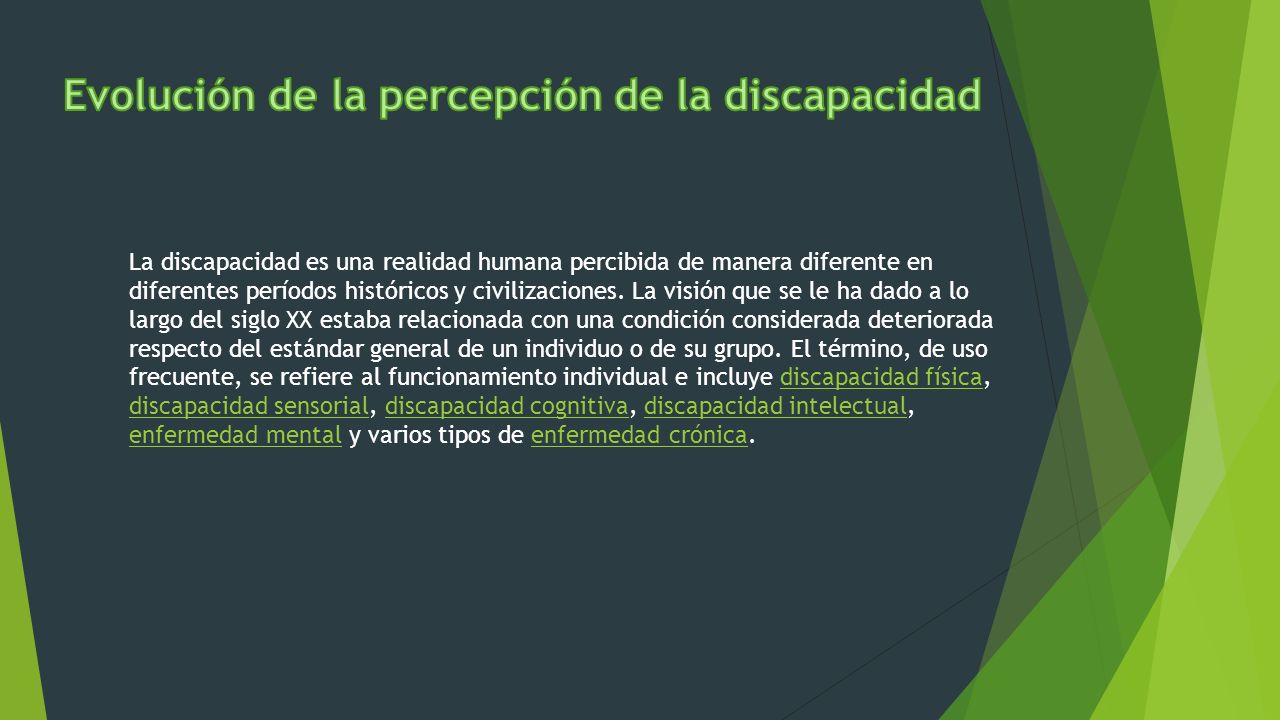 Evolución de la percepción de la discapacidad

La discapacidad es una realidad humana percibida de manera diferente en diferentes períodos históricos y civilizaciones. La visión que se le ha dado a lo largo del siglo XX estaba relacionada con una condición considerada deteriorada respecto del estándar general de un individuo o de su grupo. El término, de uso frecuente, se refiere al funcionamiento individual e incluye discapacidad física, discapacidad sensorial, discapacidad cognitiva, discapacidad intelectual, enfermedad mental y varios tipos de enfermedad crónica.